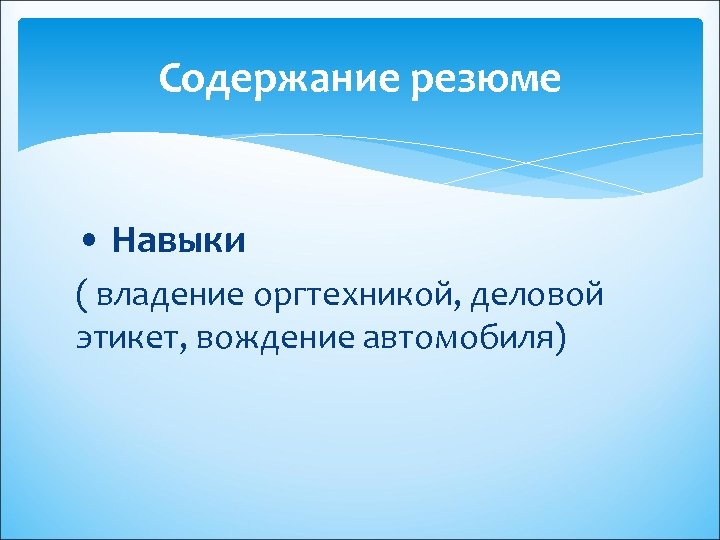 Содержание резюме

• Навыки

( владение оргтехникой, деловой этикет, вождение автомобиля)